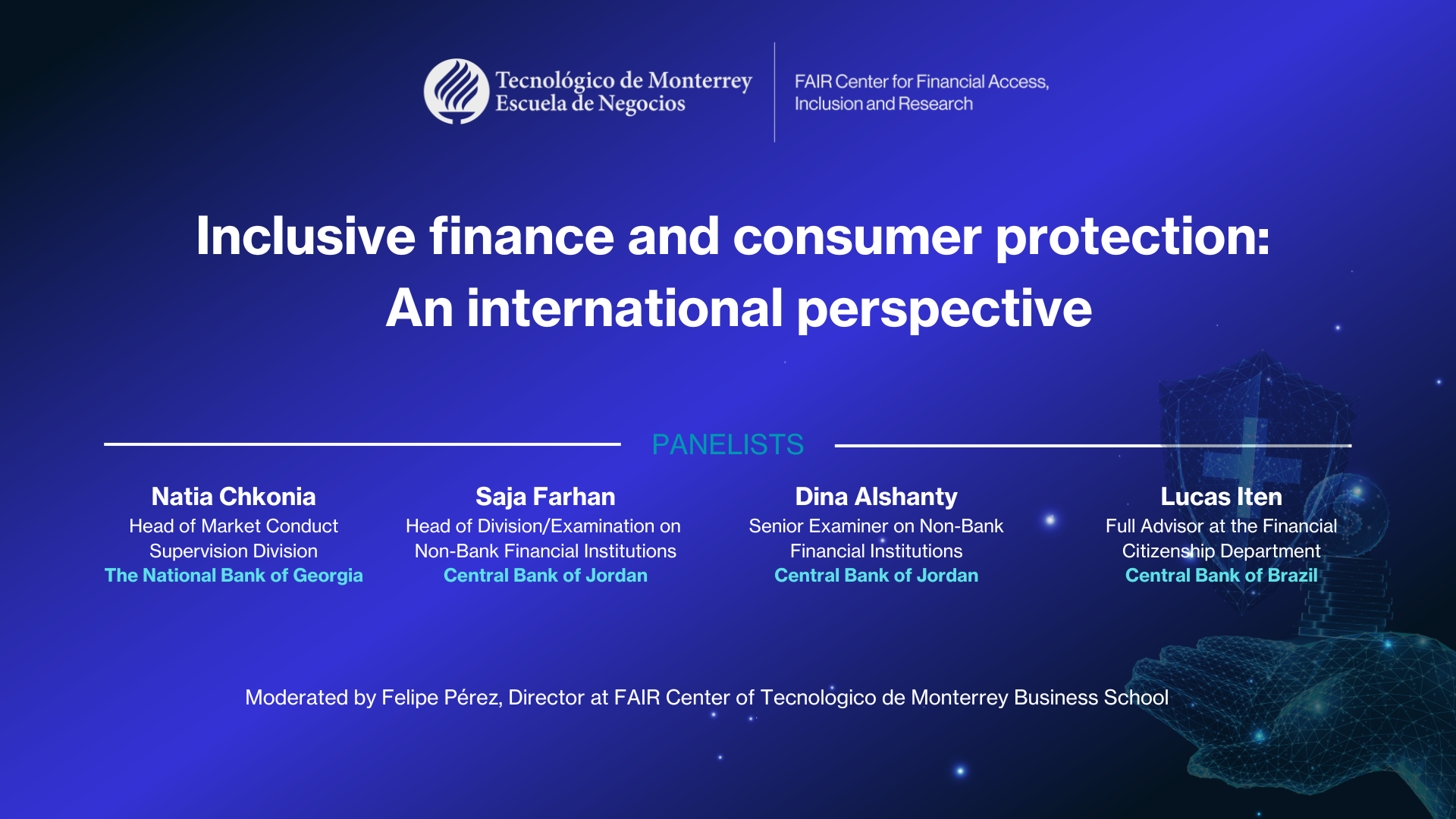 Tecnológico de Monterrey
Escuela de Negocios

FAIR Center for Financial Access, Inclusion and Research

Inclusive finance and consumer protection: An international perspective

PANELISTS

Natia Chkonia
Head of Market Conduct Supervision Division
The National Bank of Georgia

Saja Farhan
Head of Division/Examination on Non-Bank Financial Institutions
Central Bank of Jordan

Dina Alshanty
Senior Examiner on Non-Bank Financial Institutions
Central Bank of Jordan

Lucas Iten
Full Advisor at the Financial Citizenship Department
Central Bank of Brazil

Moderated by Felipe Pérez, Director at FAIR Center of Tecnologico de Monterrey Business School